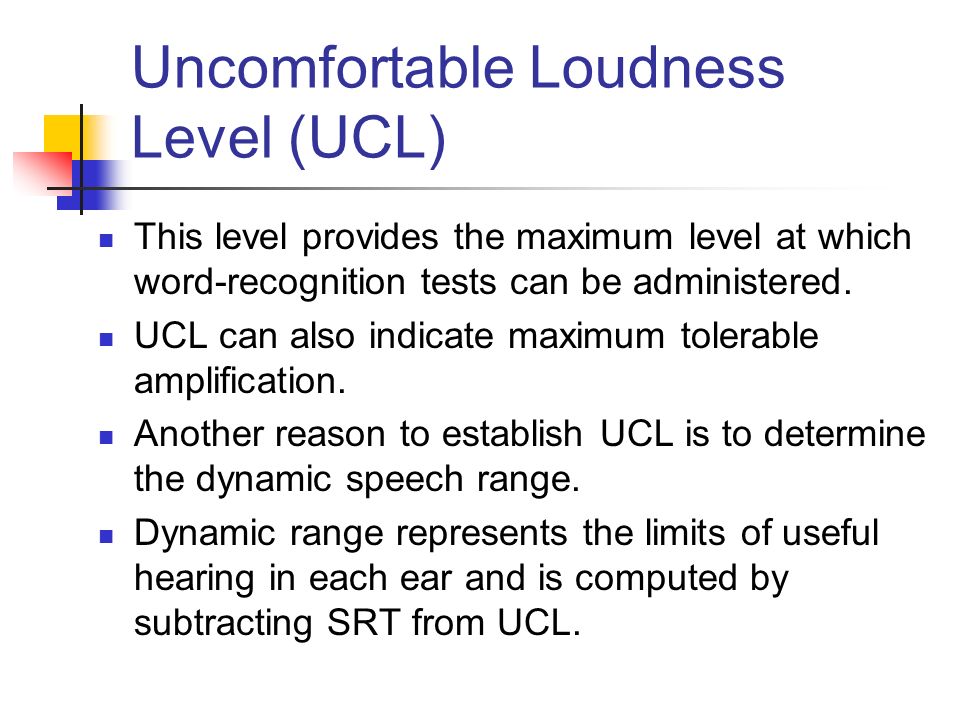 Uncomfortable Loudness Level (UCL)

- This level provides the maximum level at which word-recognition tests can be administered.
- UCL can also indicate maximum tolerable amplification.
- Another reason to establish UCL is to determine the dynamic speech range.
- Dynamic range represents the limits of useful hearing in each ear and is computed by subtracting SRT from UCL.